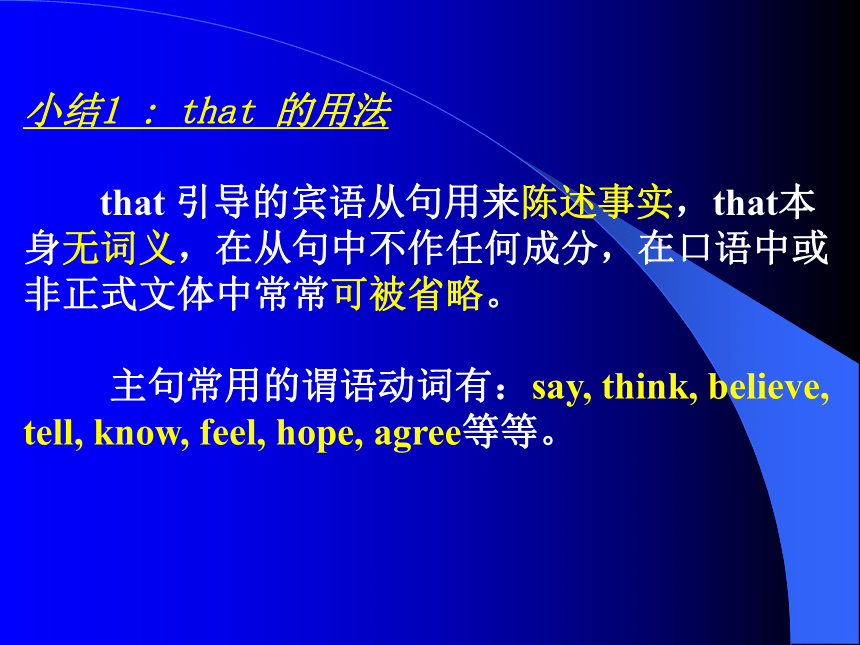 小结1 ： that 的用法

that 引导的宾语从句用来陈述事实，that本身无词义，在从句中不作任何成分，在口语中或非正式文体中常常可被省略。

主句常用的谓语动词有：say, think, believe, tell, know, feel, hope, agree等等。